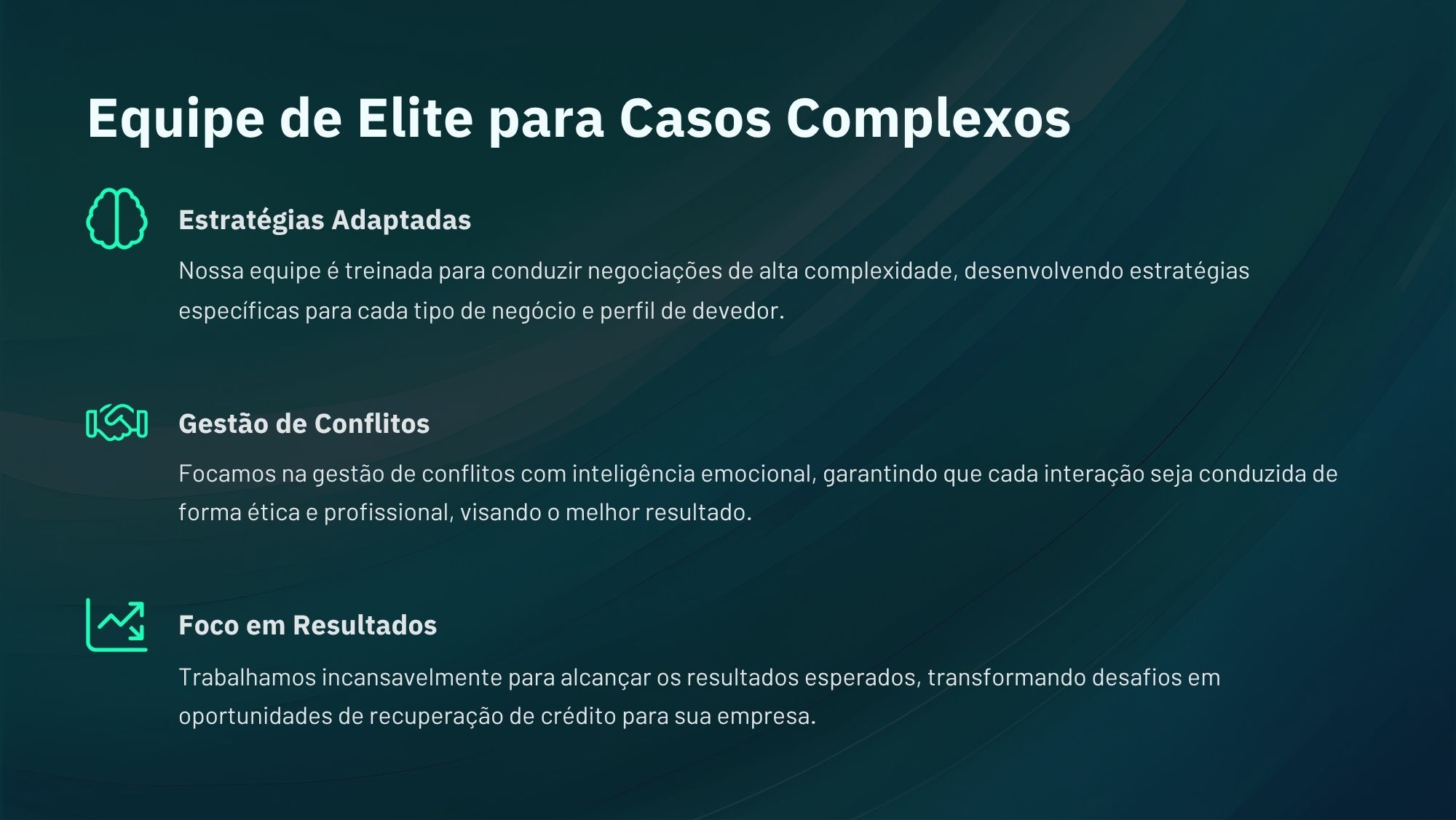 Equipe de Elite para Casos Complexos

Estratégias Adaptadas

Nossa equipe é treinada para conduzir negociações de alta complexidade, desenvolvendo estratégias específicas para cada tipo de negócio e perfil de devedor.

Gestão de Conflitos

Focamos na gestão de conflitos com inteligência emocional, garantindo que cada interação seja conduzida de forma ética e profissional, visando o melhor resultado.

Foco em Resultados

Trabalhamos incansavelmente para alcançar os resultados esperados, transformando desafios em oportunidades de recuperação de crédito para sua empresa.